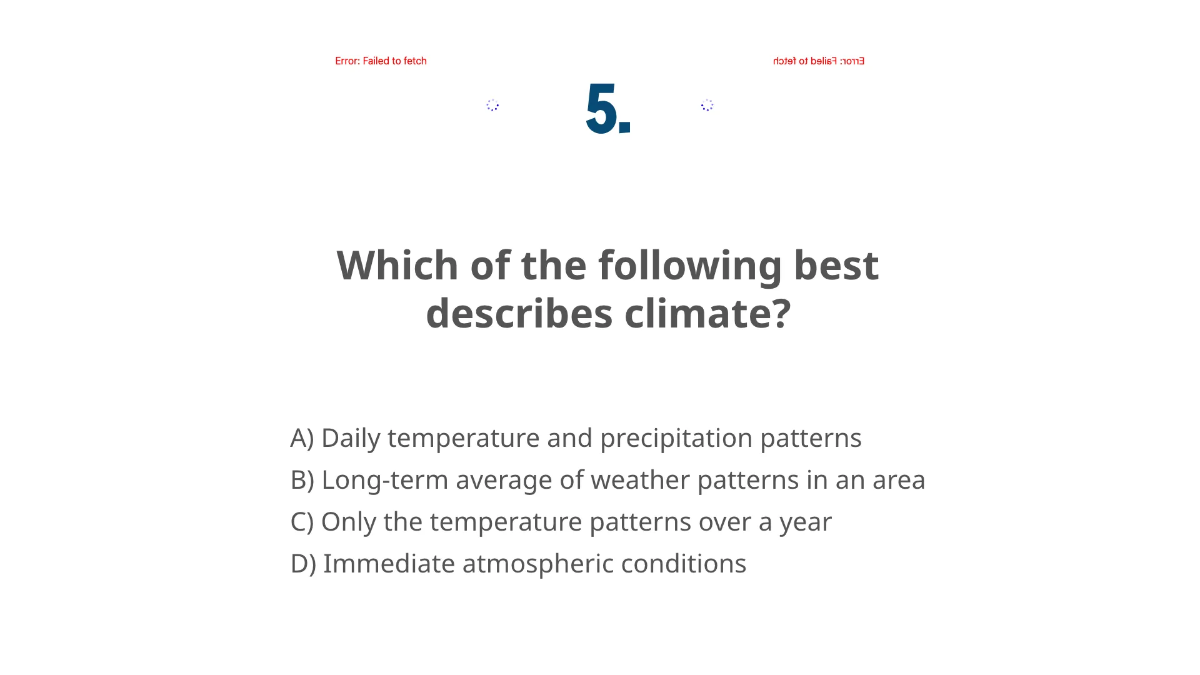 Error: Failed to fetch

Error: Failed to fetch

5.

Which of the following best describes climate?

A) Daily temperature and precipitation patterns
B) Long-term average of weather patterns in an area
C) Only the temperature patterns over a year
D) Immediate atmospheric conditions